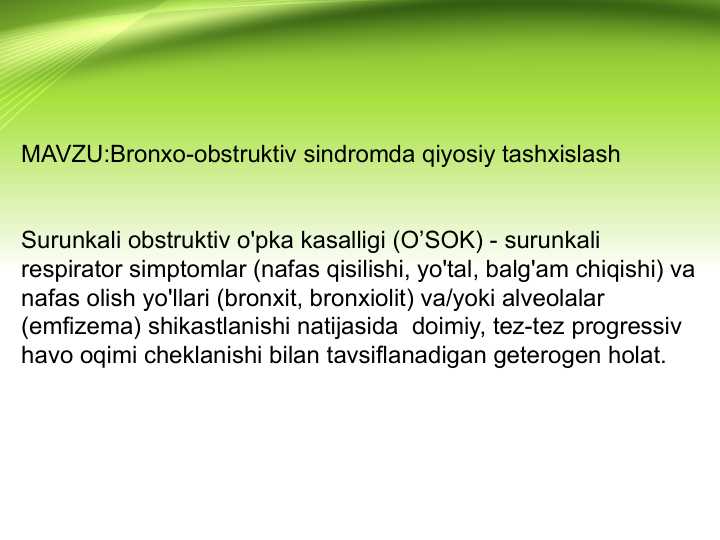 MAVZU:Bronxo-obstruktiv sindromda qiyosiy tashxislash

Surunkali obstruktiv o'pka kasalligi (O’SOK) - surunkali respirator simptomlar (nafas qisilishi, yo'tal, balg'am chiqishi) va nafas olish yo'llari (bronxit, bronxiolit) va/yoki alveolalar (emfizema) shikastlanishi natijasida doimiy, tez-tez progressiv havo oqimi cheklanishi bilan tavsiflanadigan geterogen holat.